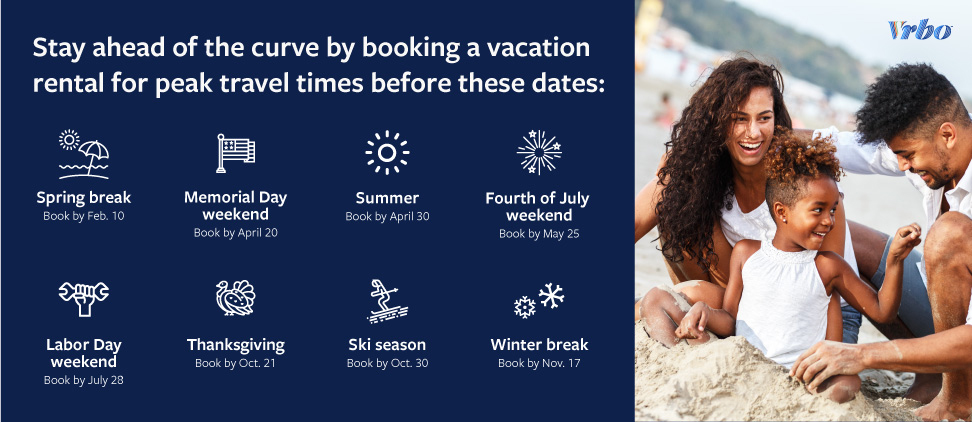 Stay ahead of the curve by booking a vacation rental for peak travel times before these dates:

Spring break
Book by Feb. 10

Memorial Day weekend
Book by April 20

Summer
Book by April 30

Fourth of July weekend
Book by May 25

Labor Day weekend
Book by July 28

Thanksgiving
Book by Oct. 21

Ski season
Book by Oct. 30

Winter break
Book by Nov. 17

Vrbo